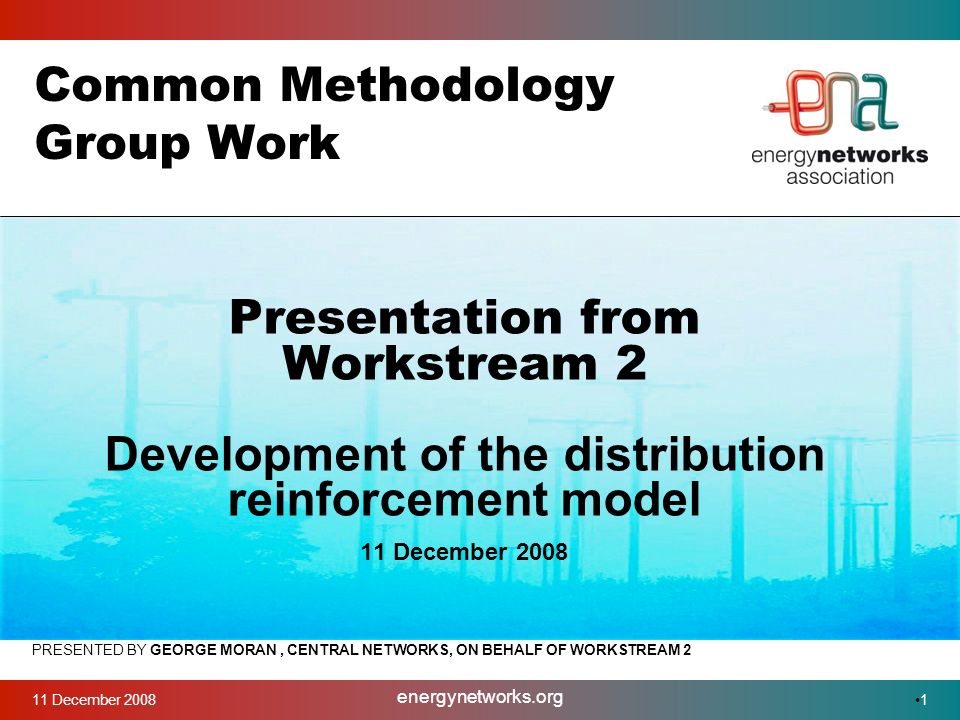 Common Methodology Group Work

ena

energynetworks association

Presentation from Workstream 2

Development of the distribution reinforcement model

11 December 2008

PRESENTED BY GEORGE MORAN , CENTRAL NETWORKS, ON BEHALF OF WORKSTREAM 2

11 December 2008

energynetworks.org

•1